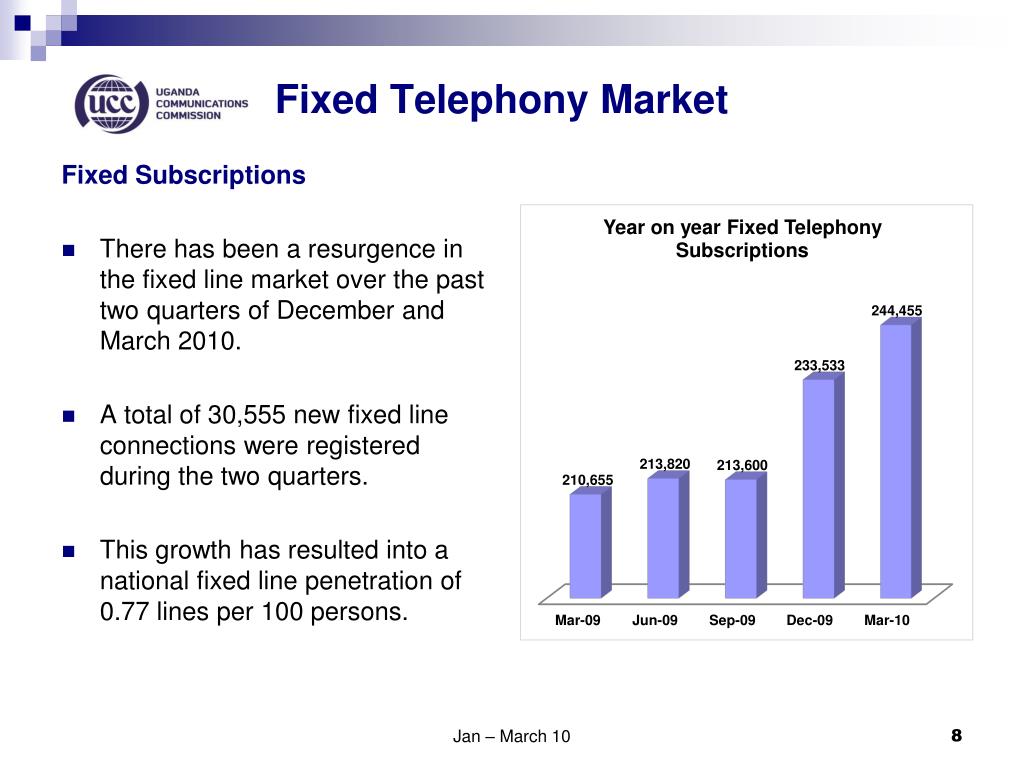 ucc UGANDA COMMUNICATIONS COMMISSION

Fixed Telephony Market

Fixed Subscriptions

There has been a resurgence in the fixed line market over the past two quarters of December and March 2010.

A total of 30,555 new fixed line connections were registered during the two quarters.

This growth has resulted into a national fixed line penetration of 0.77 lines per 100 persons.

Year on year Fixed Telephony Subscriptions

210,655
213,820
213,600
233,533
244,455

Mar-09
Jun-09
Sep-09
Dec-09
Mar-10

Jan – March 10

8